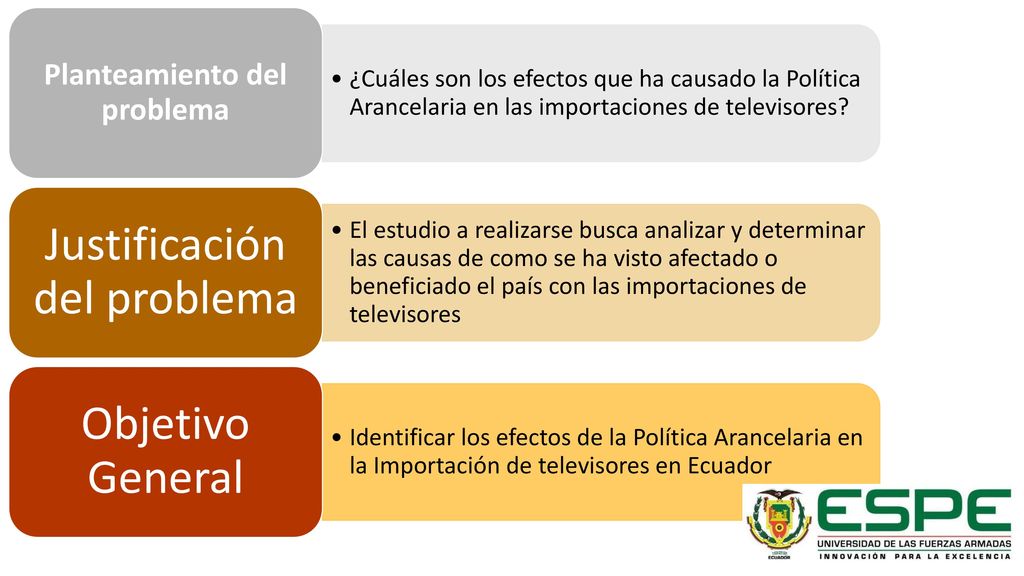 Planteamiento del problema

• ¿Cuáles son los efectos que ha causado la Política Arancelaria en las importaciones de televisores?

Justificación del problema

• El estudio a realizarse busca analizar y determinar las causas de como se ha visto afectado o beneficiado el país con las importaciones de televisores

Objetivo General

• Identificar los efectos de la Política Arancelaria en la Importación de televisores en Ecuador

ECUADOR

ESPE
UNIVERSIDAD DE LAS FUERZAS ARMADAS
INNOVACIÓN PARA LA EXCELENCIA